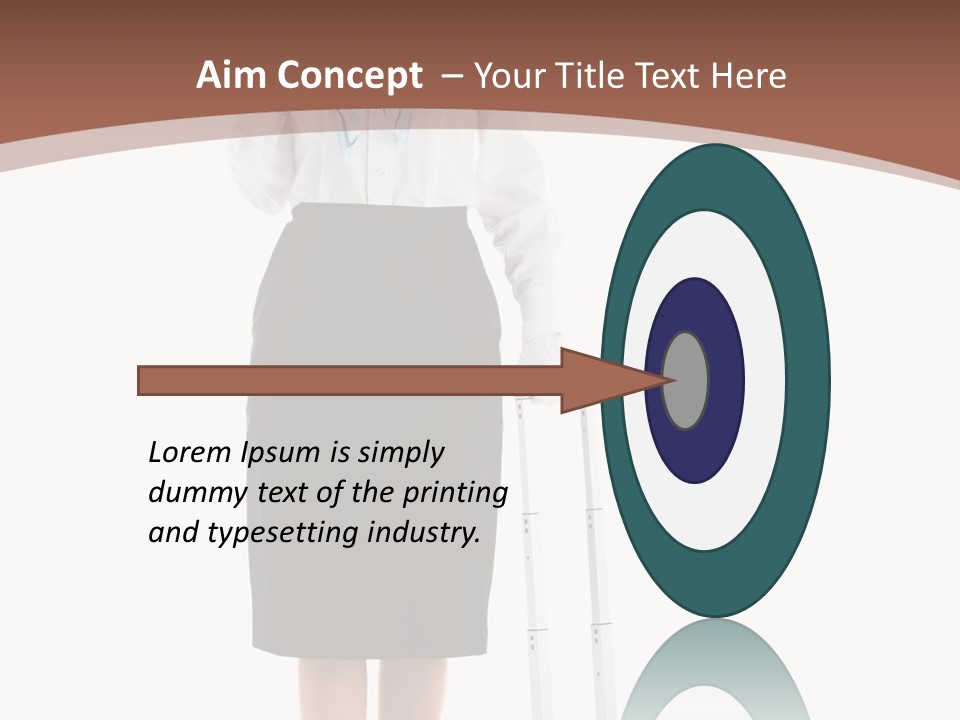 Aim Concept – Your Title Text Here

Lorem Ipsum is simply dummy text of the printing and typesetting industry.